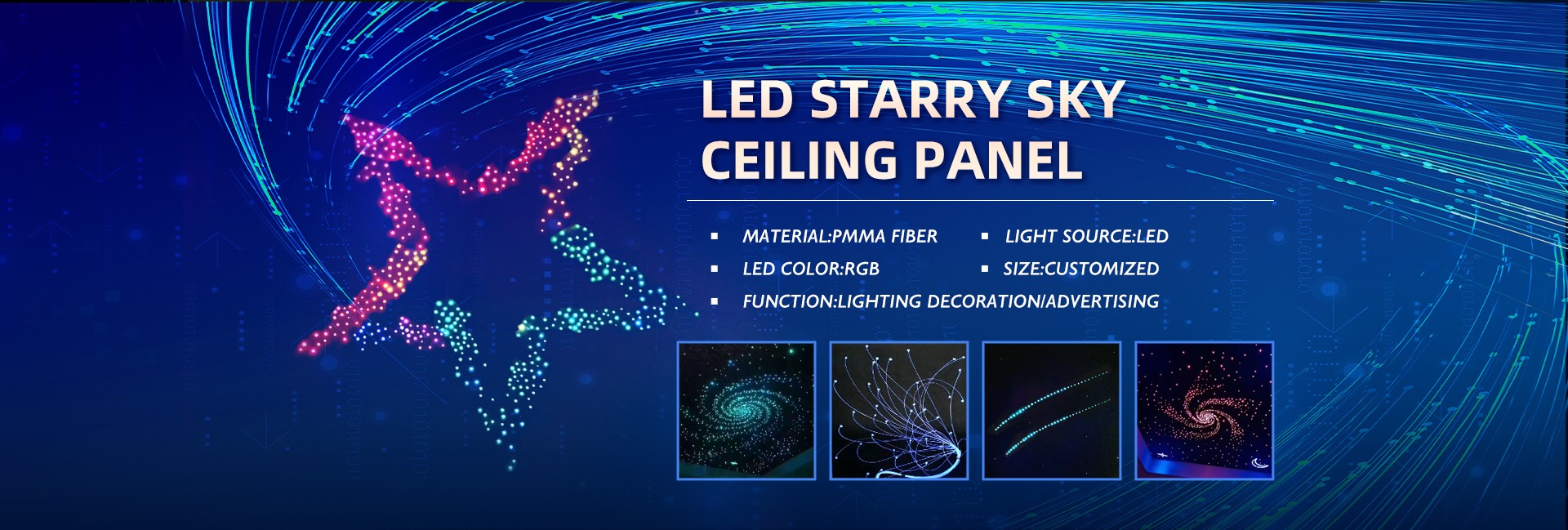 LED STARRY SKY CEILING PANEL

▪ MATERIAL:PMMA FIBER
▪ LIGHT SOURCE:LED
▪ LED COLOR:RGB
▪ SIZE:CUSTOMIZED
▪ FUNCTION:LIGHTING DECORATION/ADVERTISING